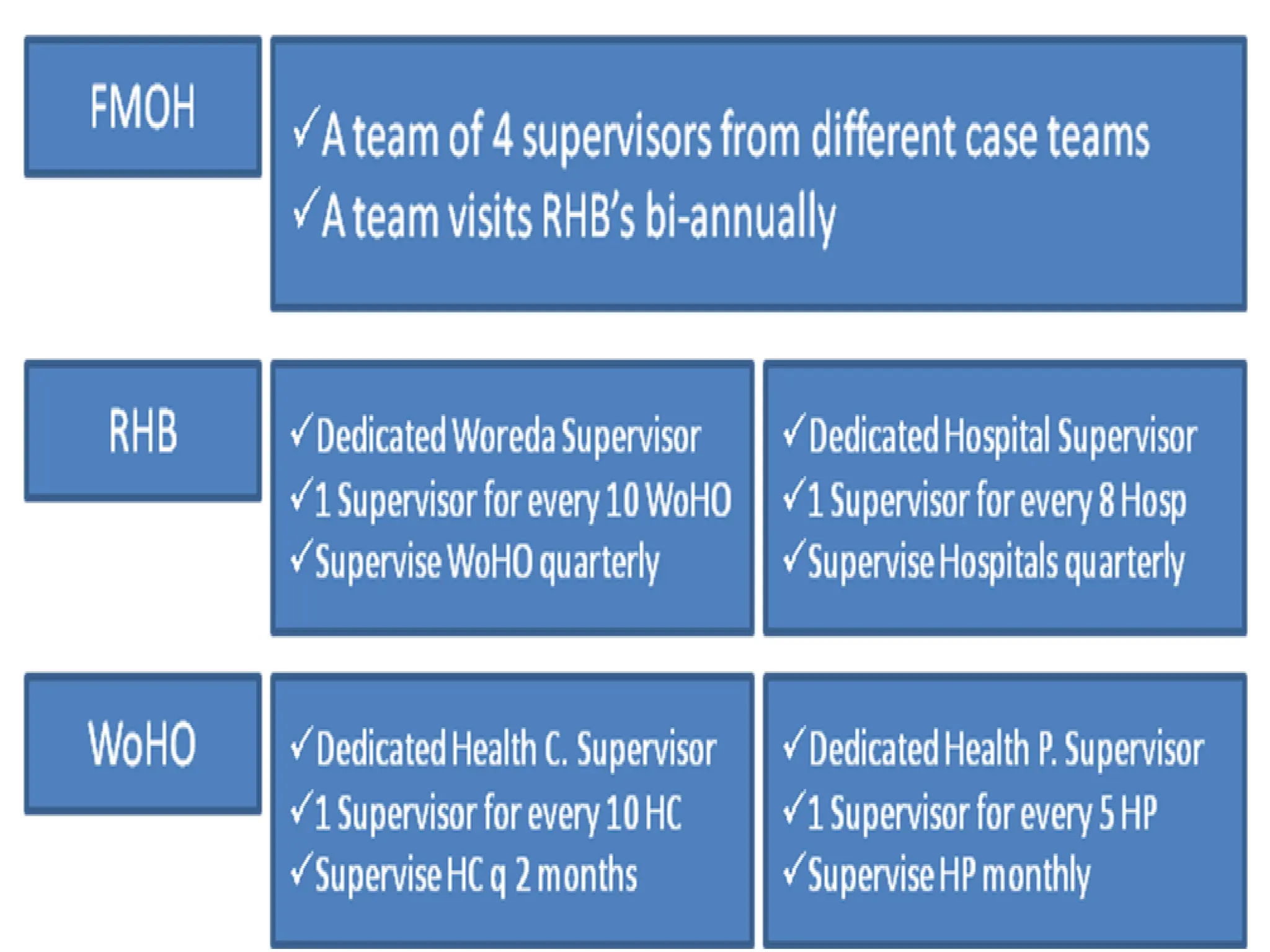 FMOH

✓A team of 4 supervisors from different case teams
✓A team visits RHB's bi-annually

RHB

✓Dedicated Woreda Supervisor
✓1 Supervisor for every 10 WoHO
✓Supervise WoHO quarterly

✓Dedicated Hospital Supervisor
✓1 Supervisor for every 8 Hosp
✓Supervise Hospitals quarterly

WoHO

✓Dedicated Health C. Supervisor
✓1 Supervisor for every 10 HC
✓Supervise HC q 2 months

✓Dedicated Health P. Supervisor
✓1 Supervisor for every 5 HP
✓Supervise HP monthly